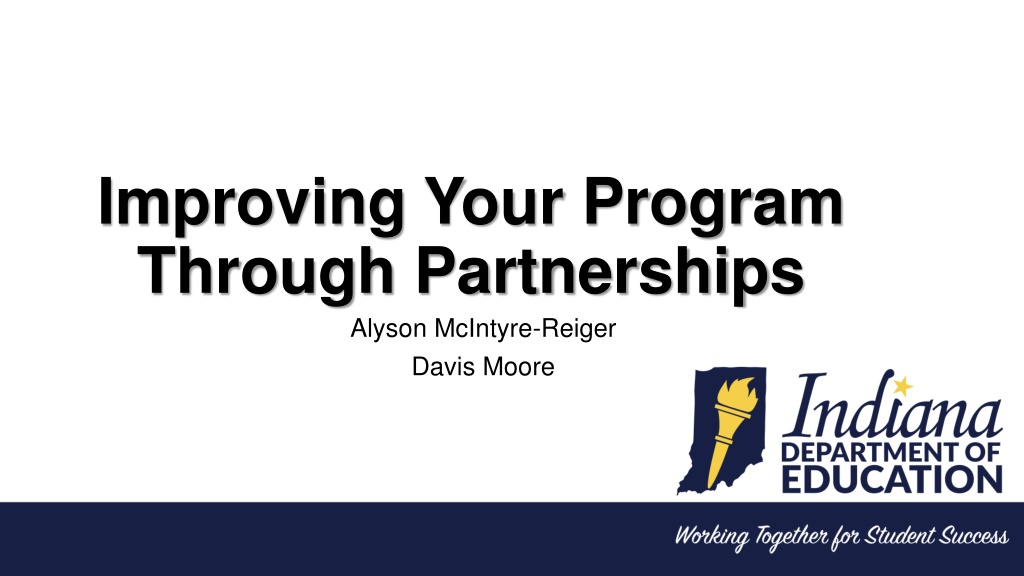 Improving Your Program Through Partnerships

Alyson McIntyre-Reiger

Davis Moore

Indiana
DEPARTMENT OF
EDUCATION

Working Together for Student Success